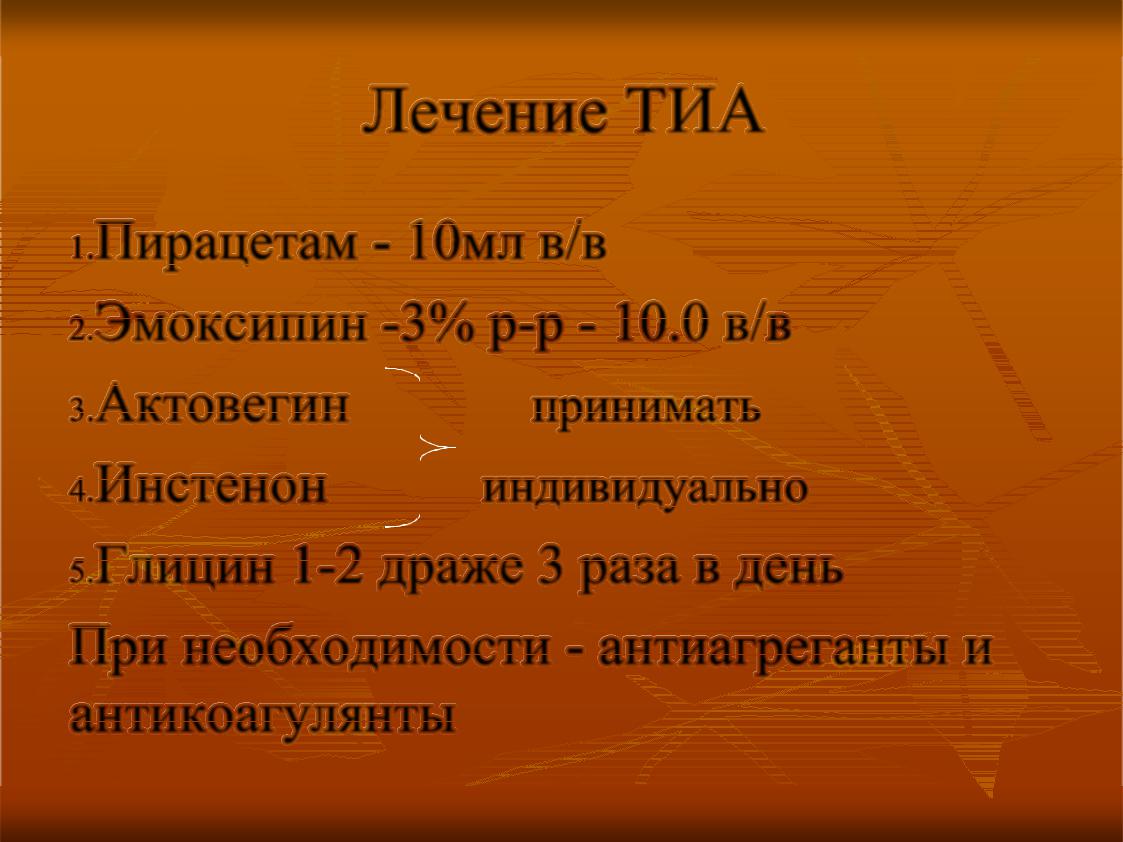 Лечение ТИА

1.Пирацетам - 10мл в/в

2.Эмоксипин -3% р-р - 10.0 в/в

3.Актовегин принимать

4.Инстенон индивидуально

5.Глицин 1-2 драже 3 раза в день

При необходимости - антиагреганты и антикоагулянты